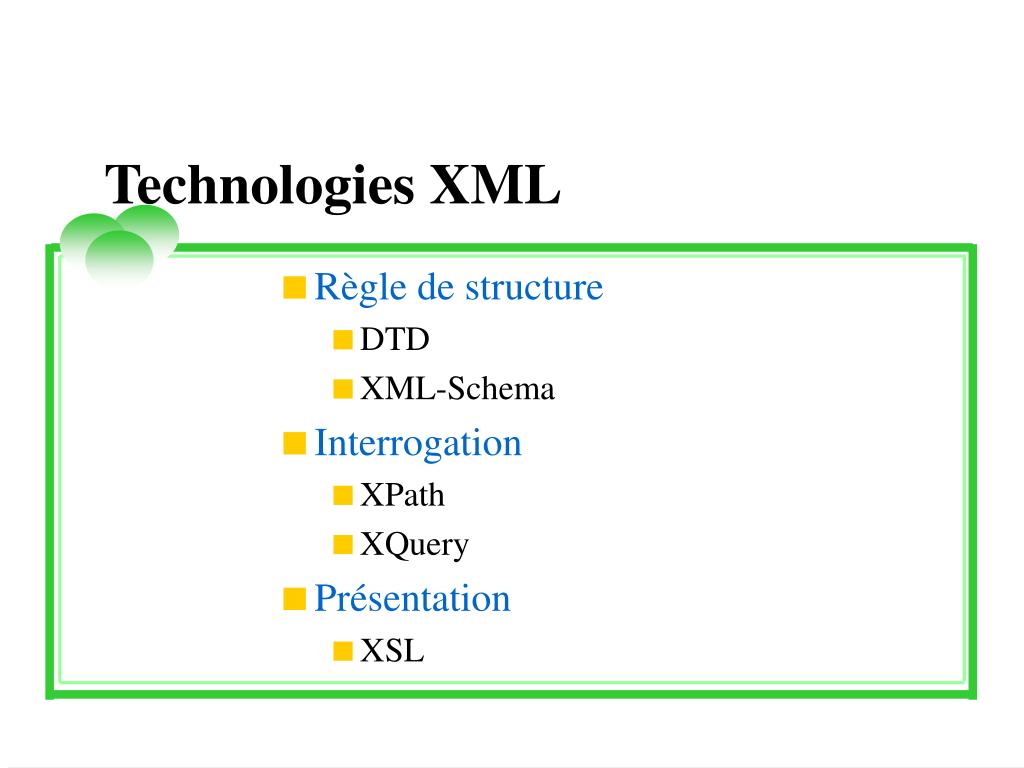 Technologies XML

Règle de structure
DTD
XML-Schema
Interrogation
XPath
XQuery
Présentation
XSL